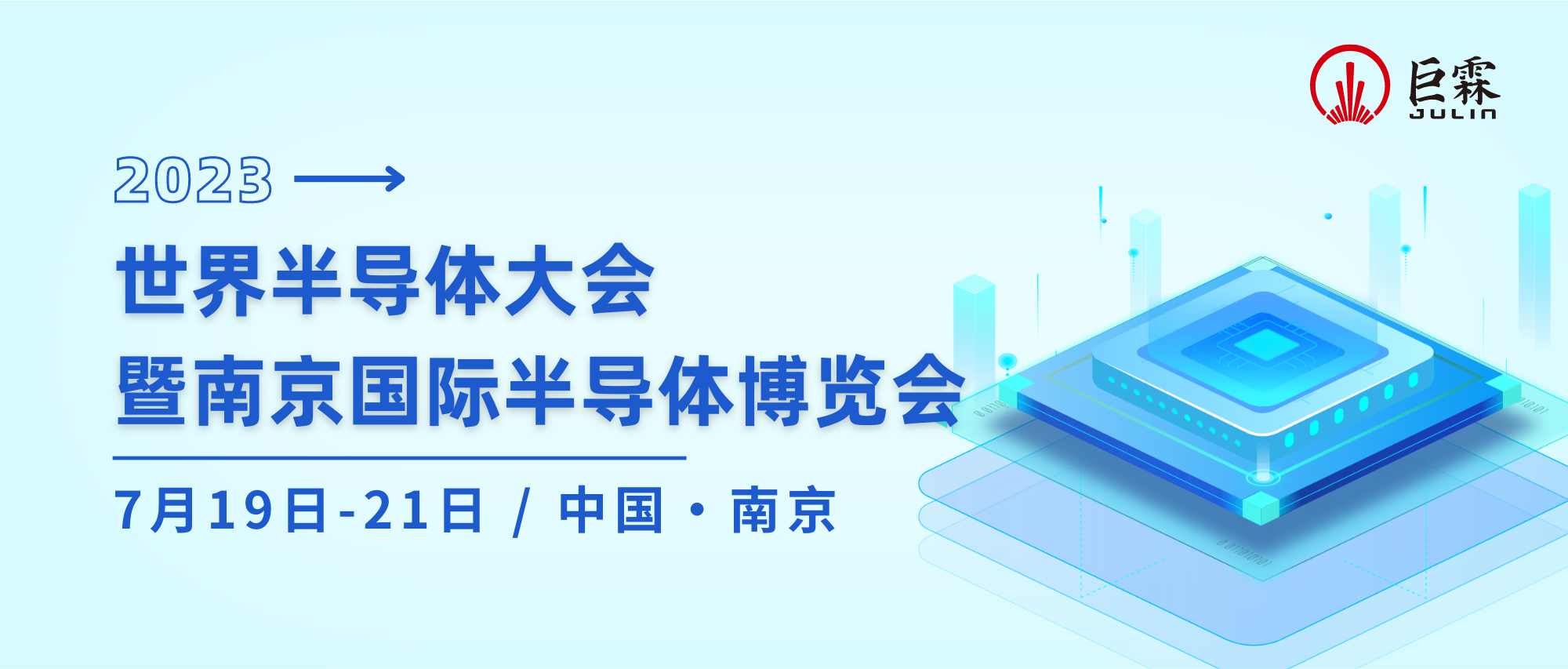 巨霖
JULIN

2023

世界半导体大会
暨南京国际半导体博览会

7月19日-21日 / 中国·南京